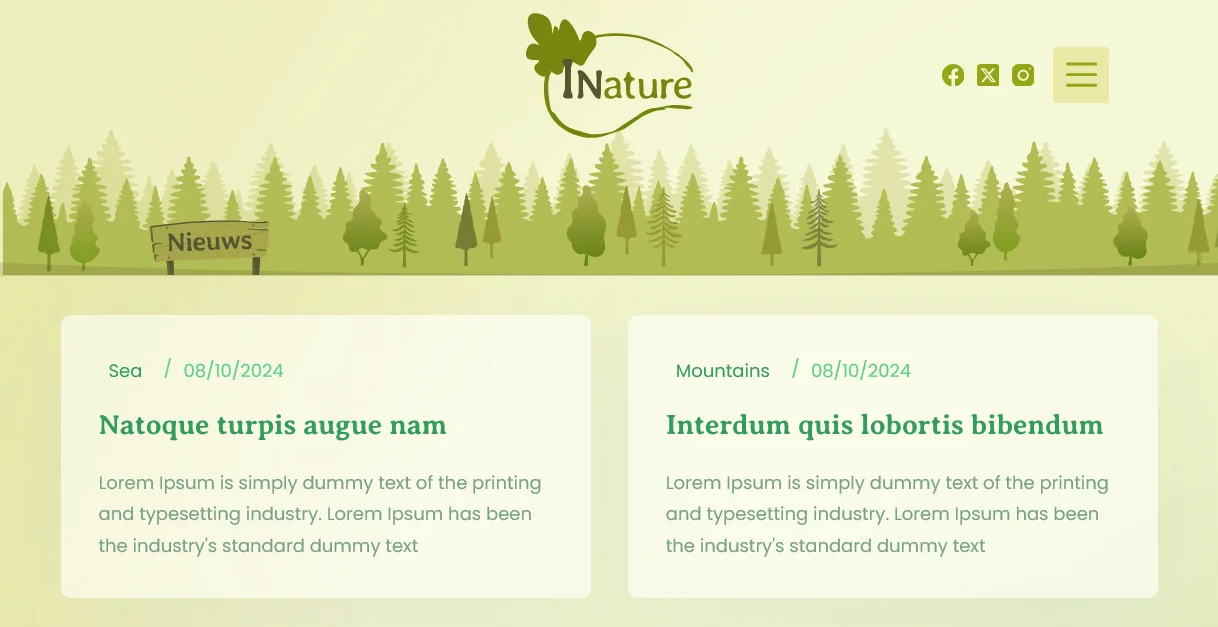 INature

Nieuws

Sea / 08/10/2024

Natoque turpis augue nam

Lorem Ipsum is simply dummy text of the printing and typesetting industry. Lorem Ipsum has been the industry's standard dummy text

Mountains / 08/10/2024

Interdum quis lobortis bibendum

Lorem Ipsum is simply dummy text of the printing and typesetting industry. Lorem Ipsum has been the industry's standard dummy text